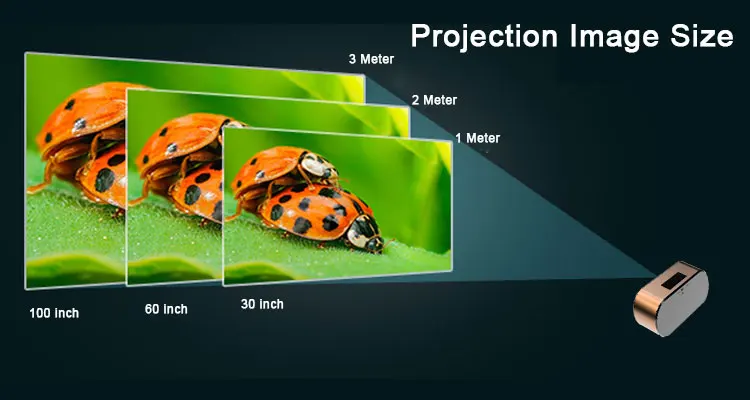 Projection Image Size

3 Meter

2 Meter

1 Meter

100 inch

60 inch

30 inch